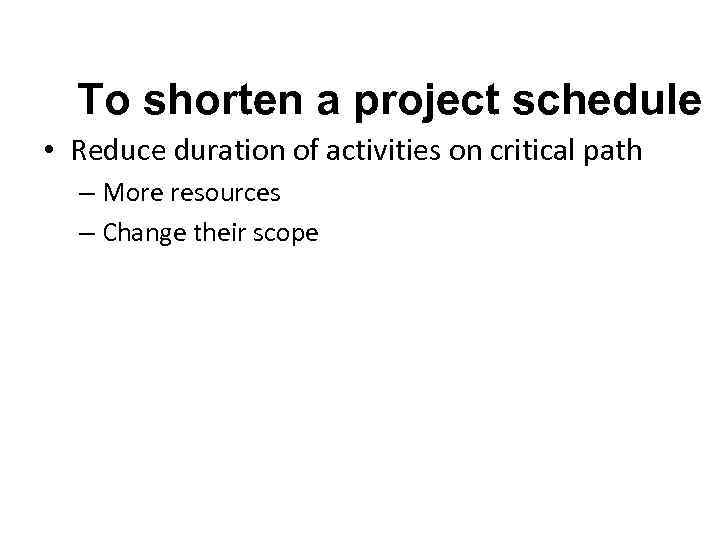 To shorten a project schedule

• Reduce duration of activities on critical path
– More resources
– Change their scope